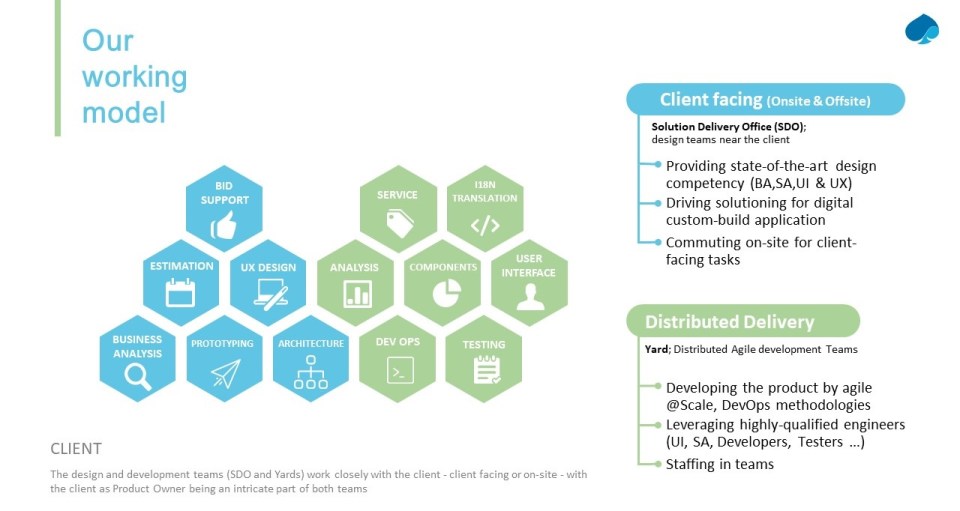 Our working model

BID SUPPORT

ESTIMATION

UX DESIGN

BUSINESS ANALYSIS

PROTOTYPING

ARCHITECTURE

SERVICE

I18N TRANSLATION

ANALYSIS

COMPONENTS

USER INTERFACE

DEV OPS

TESTING

CLIENT

The design and development teams (SDO and Yards) work closely with the client - client facing or on-site - with the client as Product Owner being an intricate part of both teams

Client facing (Onsite & Offsite)

Solution Delivery Office (SDO); design teams near the client

Providing state-of-the-art design competency (BA,SA,UI & UX)

Driving solutioning for digital custom-build application

Commuting on-site for client-facing tasks

Distributed Delivery

Yard; Distributed Agile development Teams

Developing the product by agile @Scale, DevOps methodologies

Leveraging highly-qualified engineers (UI, SA, Developers, Testers …)

Staffing in teams